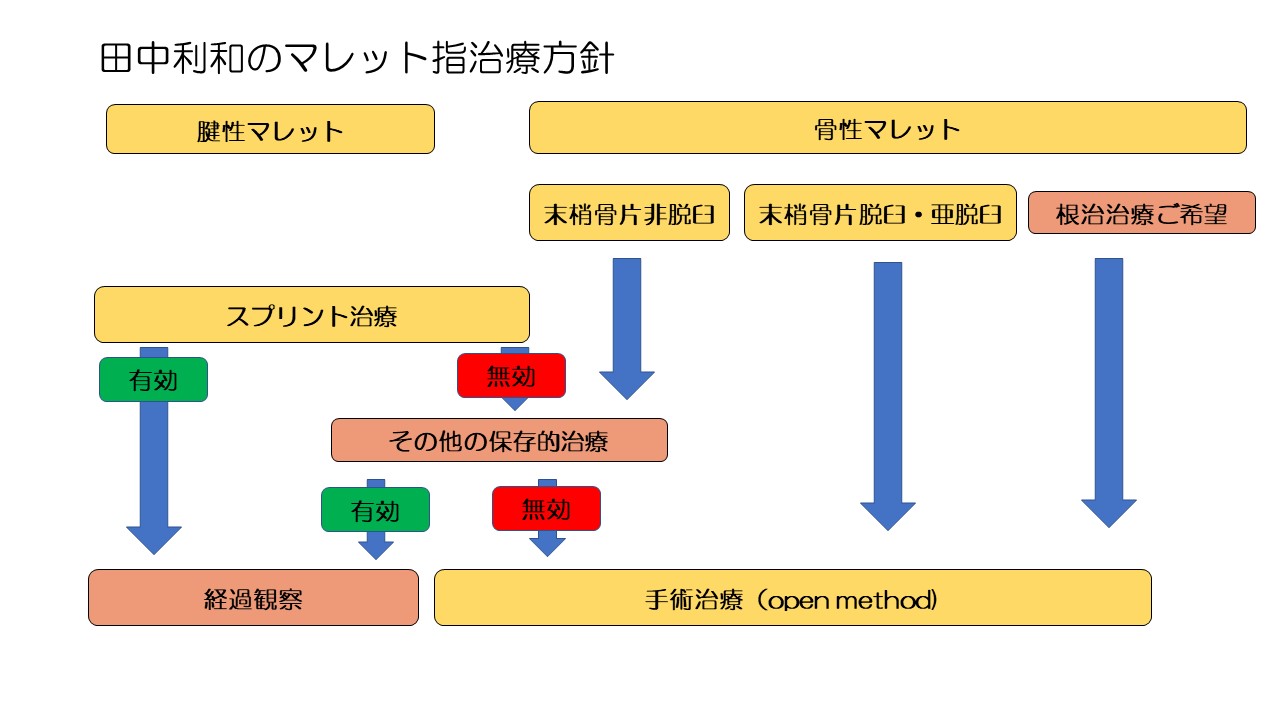 田中利和のマレット指治療方針

腱性マレット

骨性マレット

末梢骨片非脱臼

末梢骨片脱臼・亜脱臼

根治治療ご希望

スプリント治療

有効

無効

その他の保存的治療

有効

無効

経過観察

手術治療（open method）